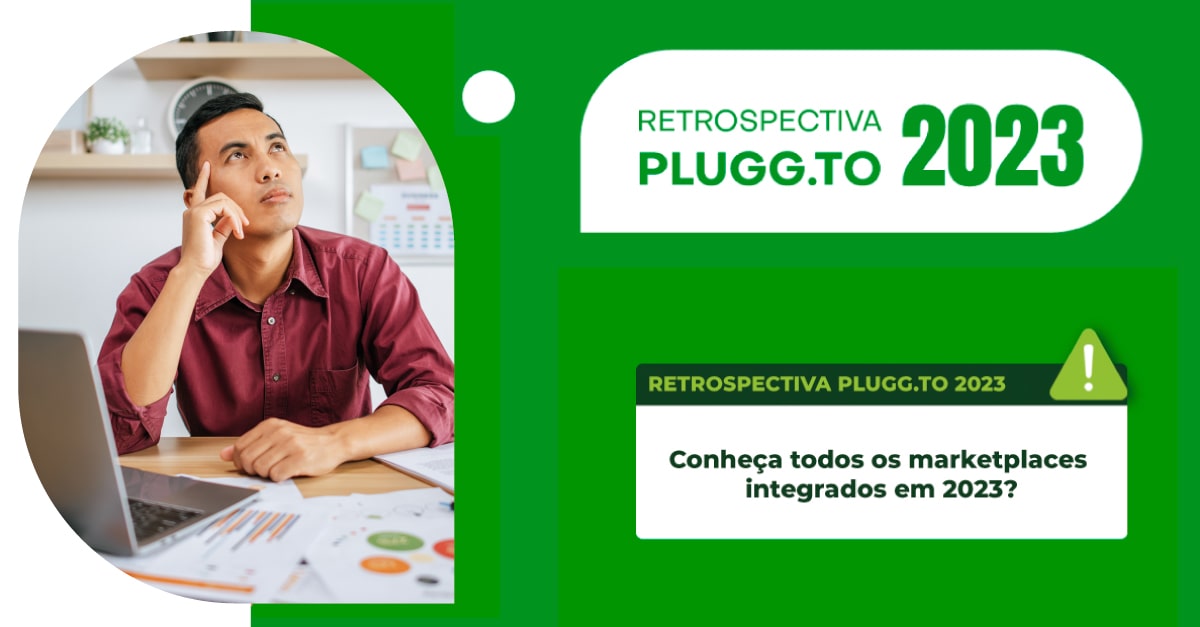 RETROSPECTIVA PLUGG.TO 2023

RETROSPECTIVA PLUGG.TO 2023

Conheça todos os marketplaces integrados em 2023?